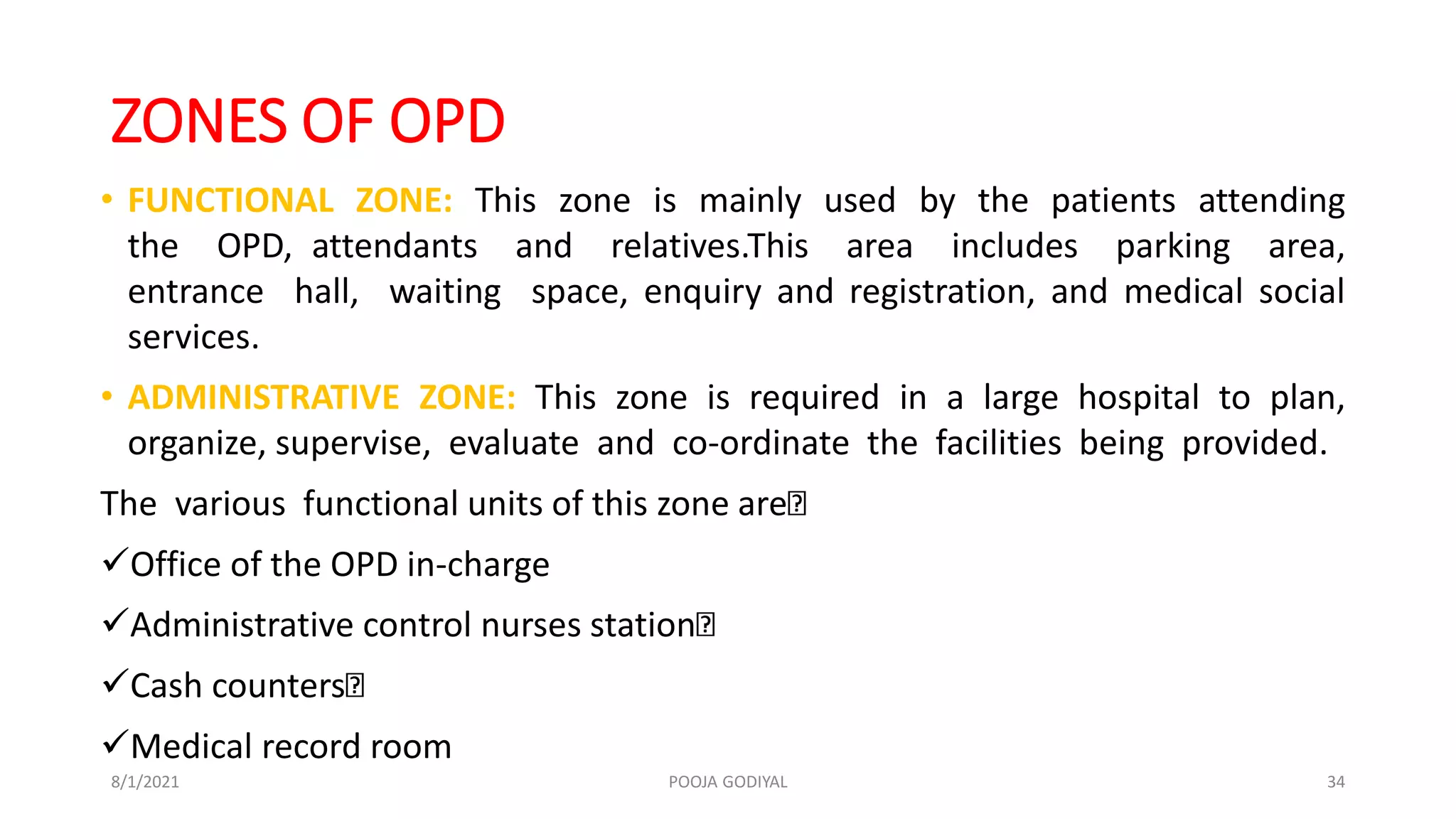 ZONES OF OPD

• FUNCTIONAL ZONE: This zone is mainly used by the patients attending the OPD, attendants and relatives.This area includes parking area, entrance hall, waiting space, enquiry and registration, and medical social services.

• ADMINISTRATIVE ZONE: This zone is required in a large hospital to plan, organize, supervise, evaluate and co-ordinate the facilities being provided.

The various functional units of this zone are

✓Office of the OPD in-charge

✓Administrative control nurses station

✓Cash counters

✓Medical record room

8/1/2021

POOJA GODIYAL

34